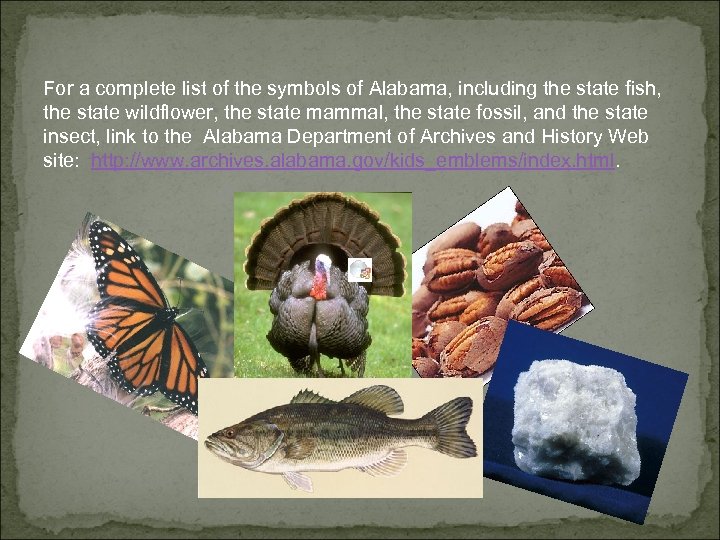 For a complete list of the symbols of Alabama, including the state fish, the state wildflower, the state mammal, the state fossil, and the state insect, link to the Alabama Department of Archives and History Web site: http://www.archives.alabama.gov/kids_emblems/index.html.